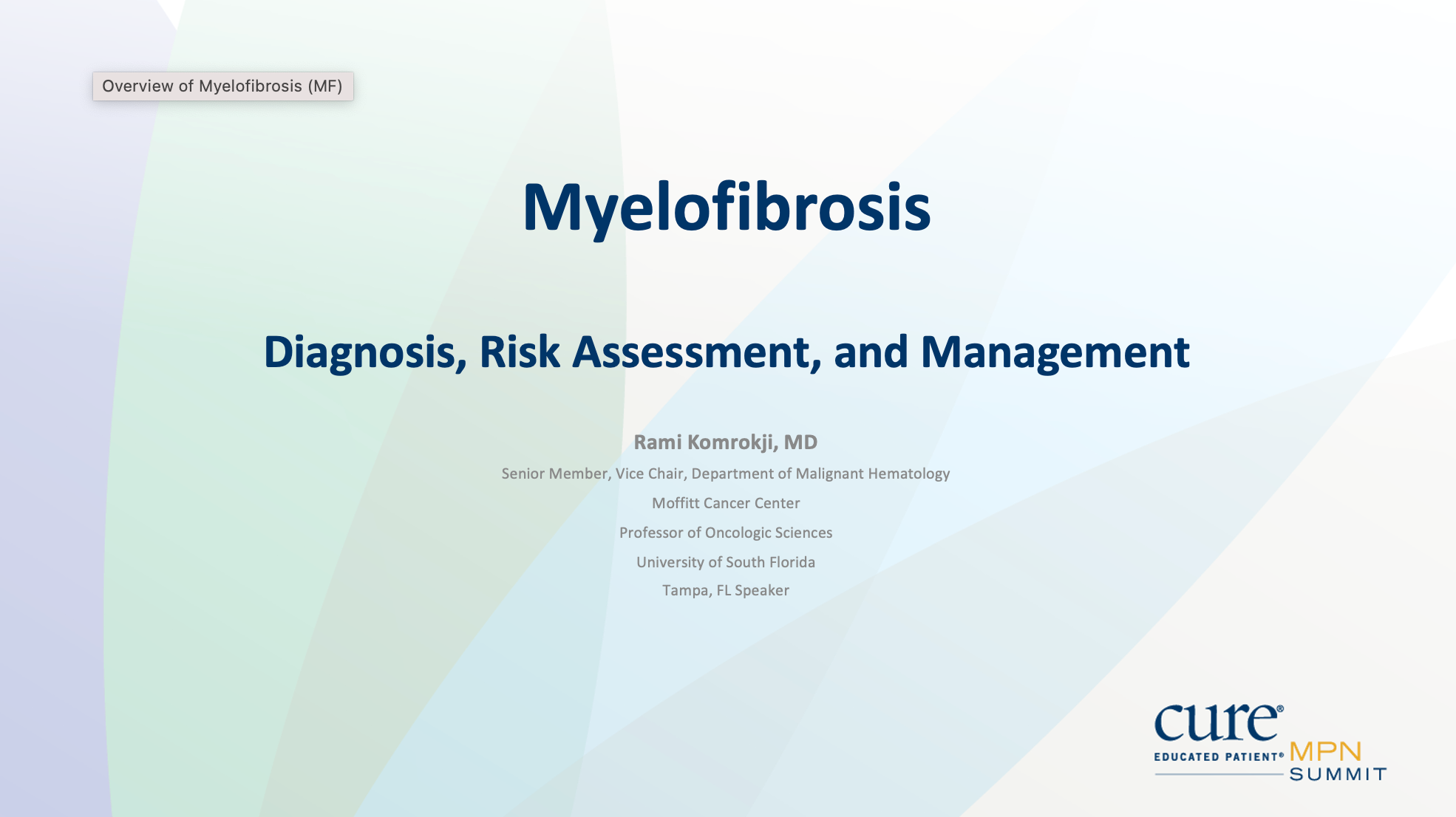 Overview of Myelofibrosis (MF)

Myelofibrosis

Diagnosis, Risk Assessment, and Management

Rami Komrokji, MD

Senior Member, Vice Chair, Department of Malignant Hematology

Moffitt Cancer Center

Professor of Oncologic Sciences

University of South Florida

Tampa, FL Speaker

cure®
EDUCATED PATIENT® MPN SUMMIT